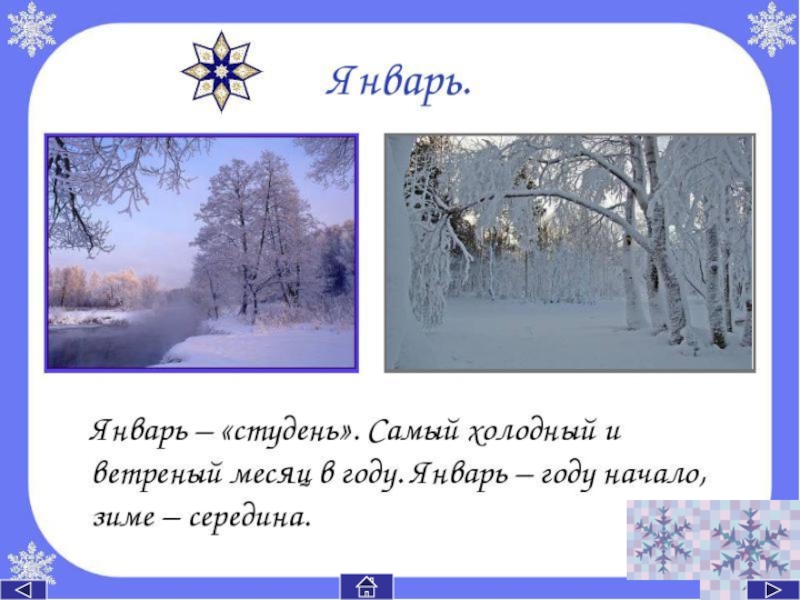 Январь.

Январь – «студень». Самый холодный и ветреный месяц в году. Январь – году начало, зиме – середина.